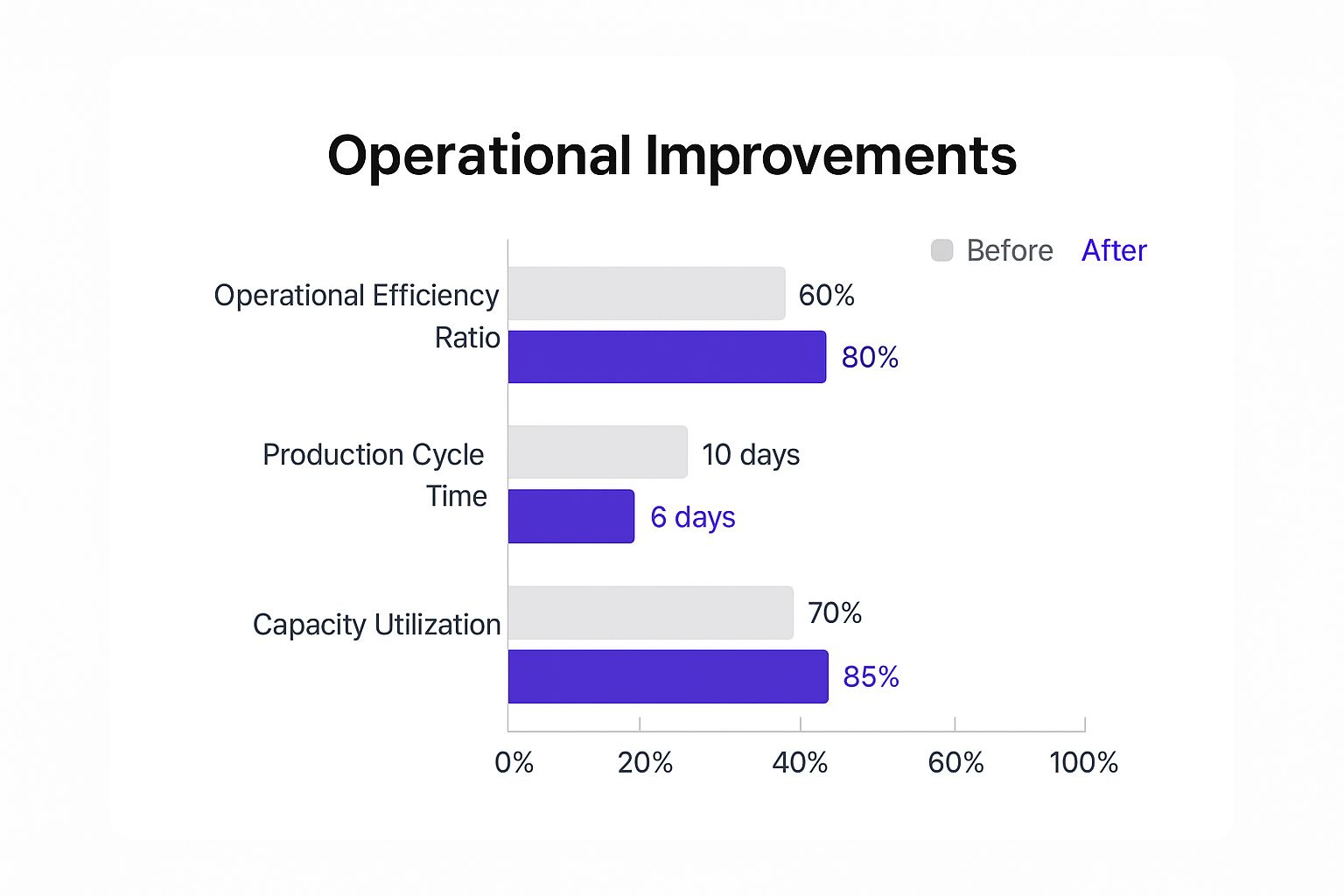 Operational Improvements

Before After

Operational Efficiency Ratio
60%
80%

Production Cycle Time
10 days
6 days

Capacity Utilization
70%
85%

0% 20% 40% 60% 100%